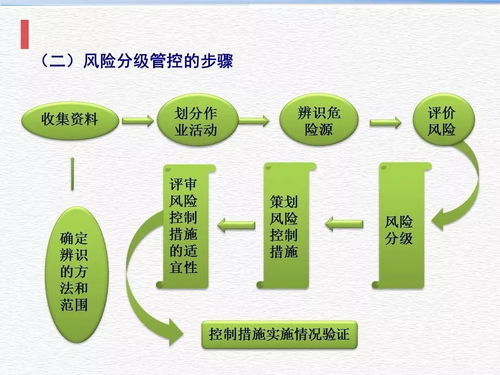 （二）风险分级管控的步骤

收集资料

划分作业活动

辨识危险源

评价风险

风险分级

策划风险控制措施

评审风险控制措施的适宜性

确定辨识的方法和范围

控制措施实施情况验证